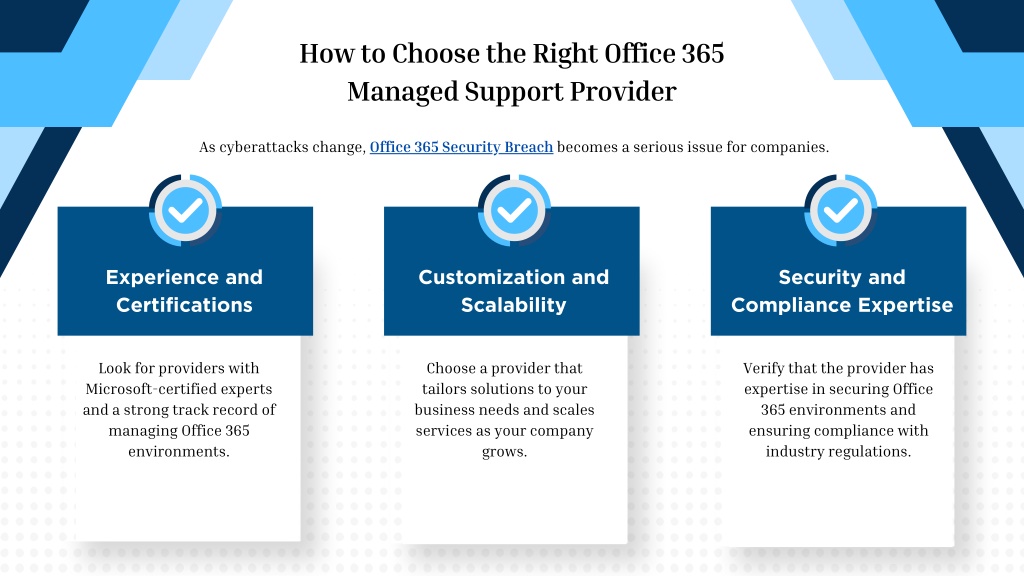 How to Choose the Right Office 365 Managed Support Provider

As cyberattacks change, Office 365 Security Breach becomes a serious issue for companies.

Experience and Certifications

Look for providers with Microsoft-certified experts and a strong track record of managing Office 365 environments.

Customization and Scalability

Choose a provider that tailors solutions to your business needs and scales services as your company grows.

Security and Compliance Expertise

Verify that the provider has expertise in securing Office 365 environments and ensuring compliance with industry regulations.